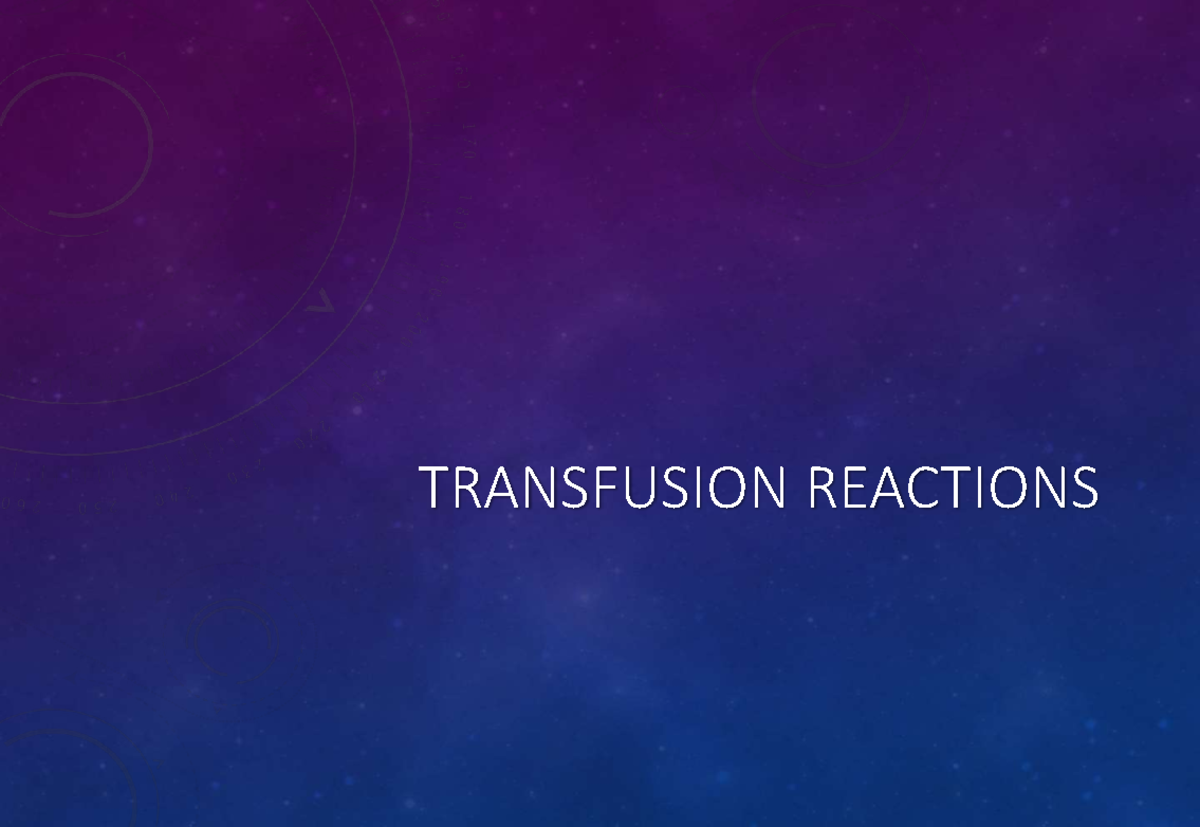 TRANSFUSION REACTIONS